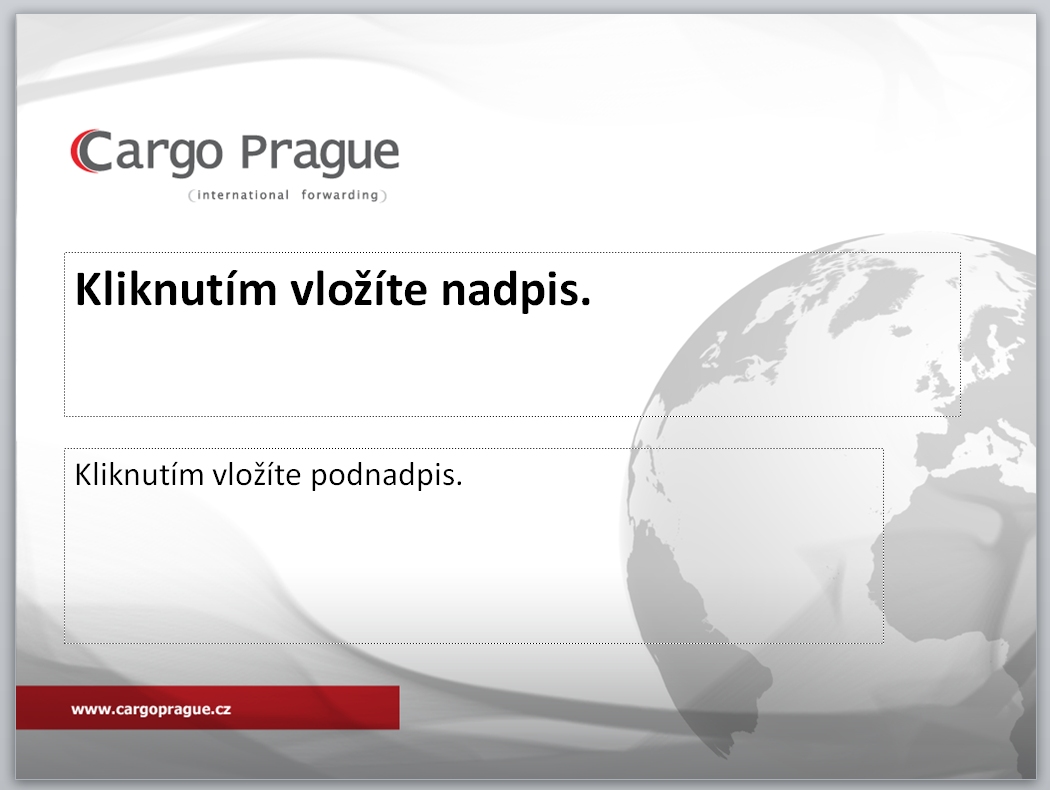 Cargo Prague
(international forwarding)

Kliknutím vložíte nadpis.

Kliknutím vložíte podnadpis.

www.cargoprague.cz